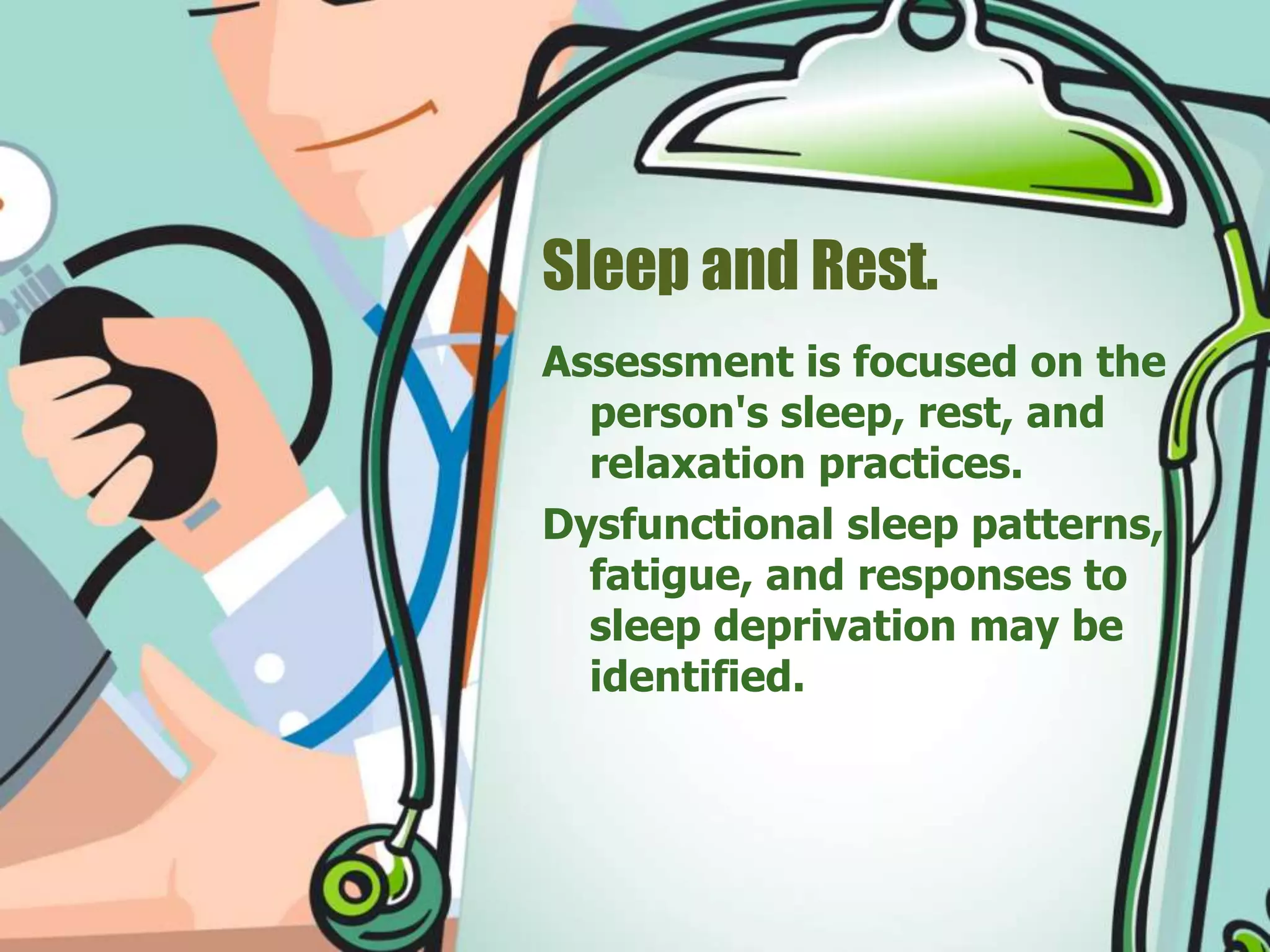 Sleep and Rest.

Assessment is focused on the person's sleep, rest, and relaxation practices.

Dysfunctional sleep patterns, fatigue, and responses to sleep deprivation may be identified.